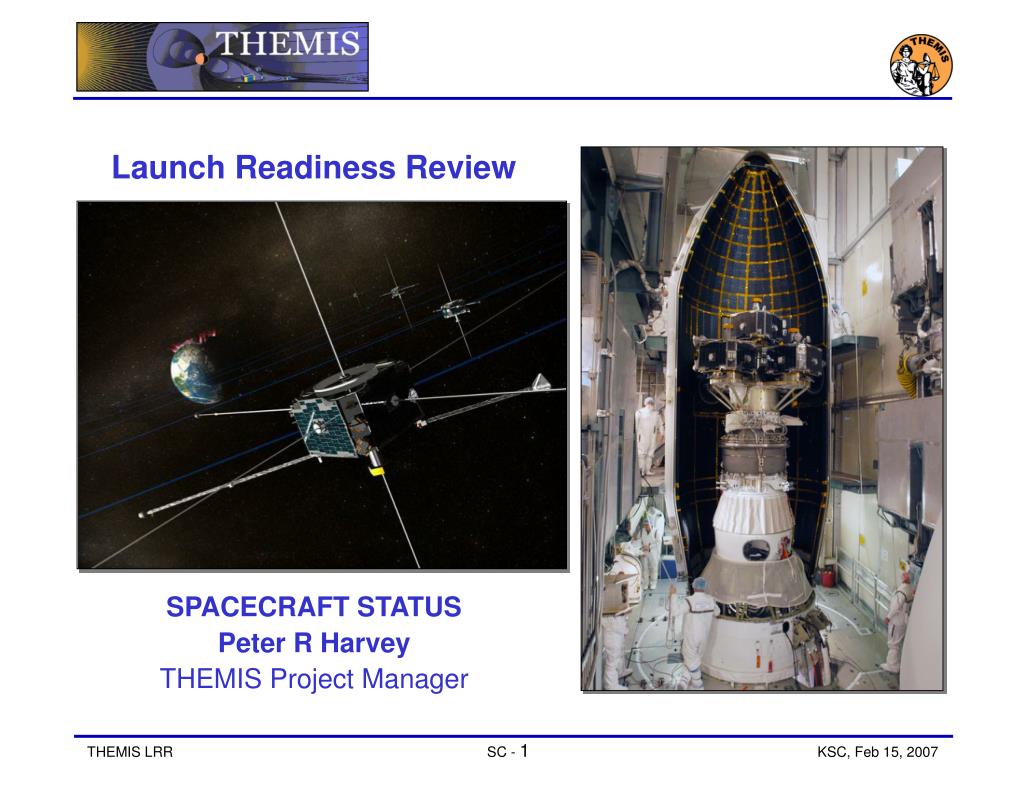 THEMIS

THEMIS

Launch Readiness Review

SPACECRAFT STATUS
Peter R Harvey
THEMIS Project Manager

THEMIS LRR

SC - 1

KSC, Feb 15, 2007